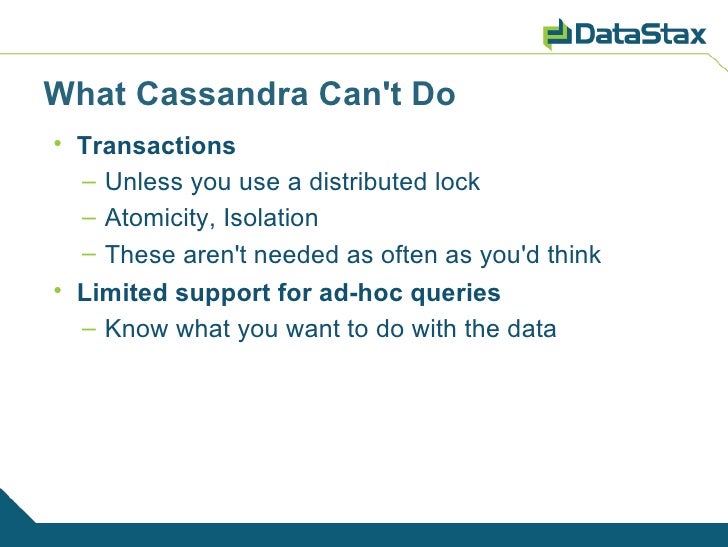 DataStax

What Cassandra Can't Do

• Transactions
– Unless you use a distributed lock
– Atomicity, Isolation
– These aren't needed as often as you'd think
• Limited support for ad-hoc queries
– Know what you want to do with the data